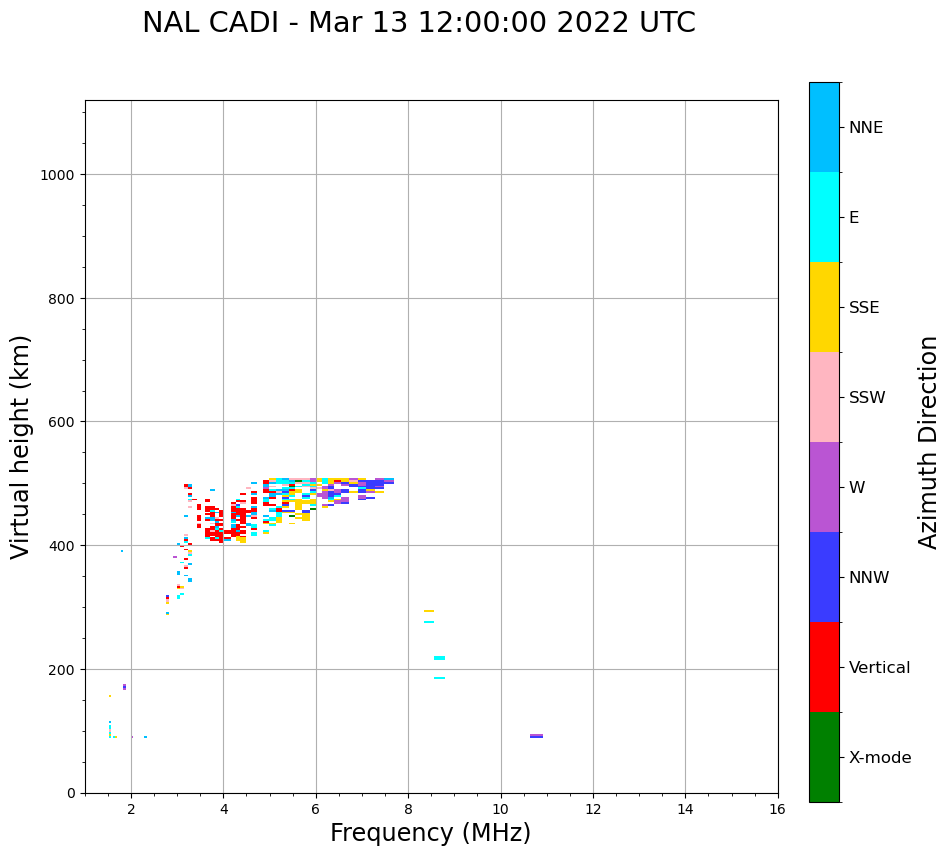 NAL CADI - Mar 13 12:00:00 2022 UTC

Virtual height (km)

1000
800
600
400
200
0

2
4
6
8
10
12
14
16

Frequency (MHz)

NNE
E
SSE
SSW
W
NNW
Vertical
X-mode

Azimuth Direction